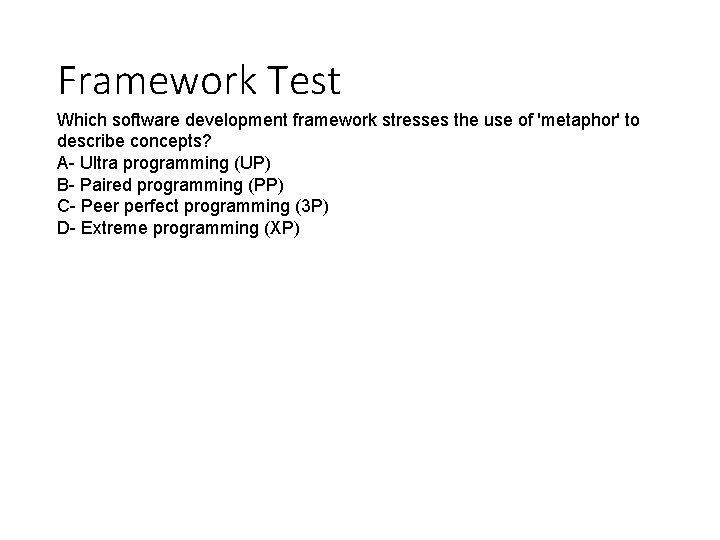 Framework Test

Which software development framework stresses the use of 'metaphor' to describe concepts?
A- Ultra programming (UP)
B- Paired programming (PP)
C- Peer perfect programming (3P)
D- Extreme programming (XP)